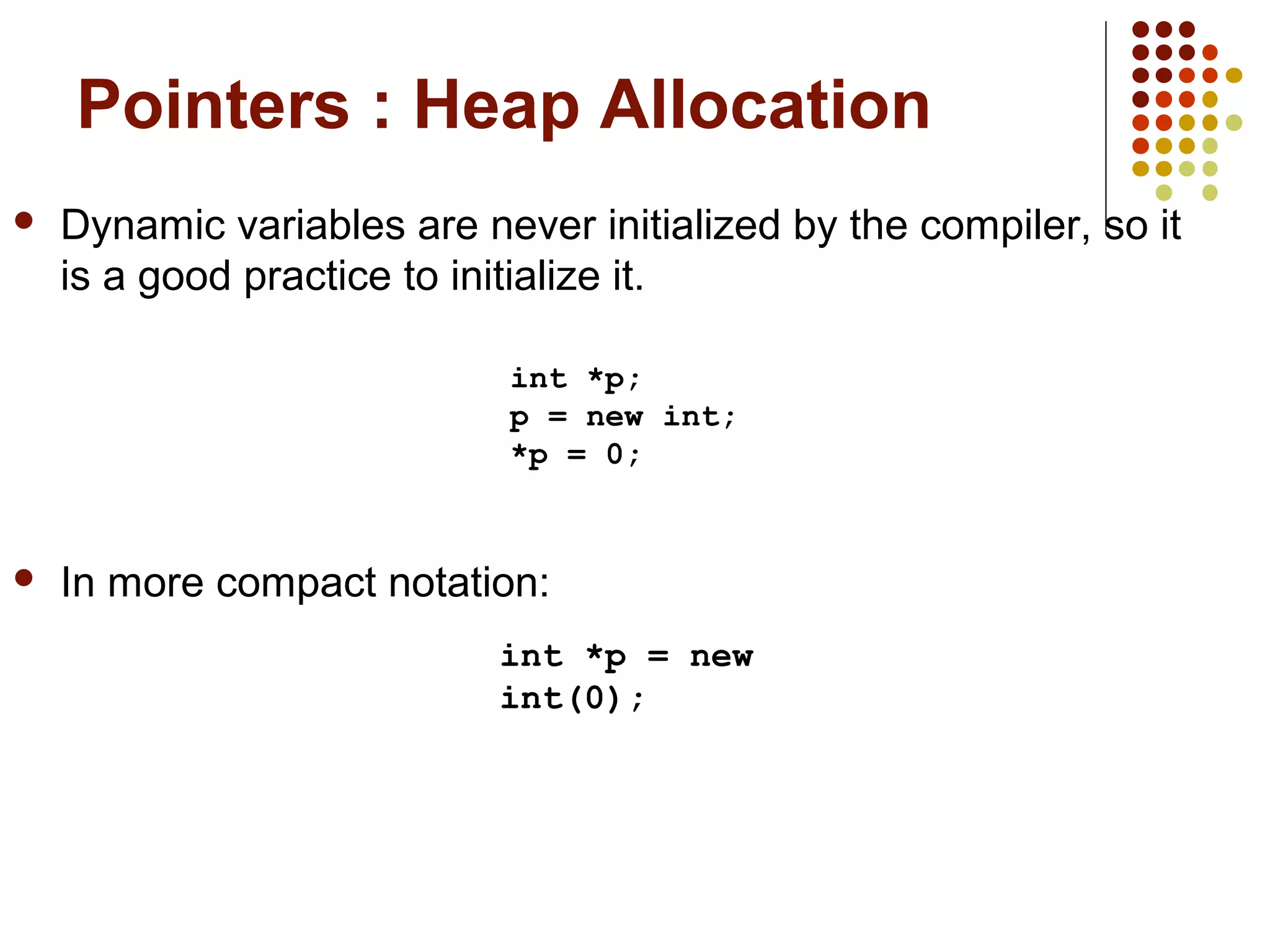 Pointers : Heap Allocation

• Dynamic variables are never initialized by the compiler, so it is a good practice to initialize it.

int *p;
p = new int;
*p = 0;

• In more compact notation:

int *p = new
int(0);